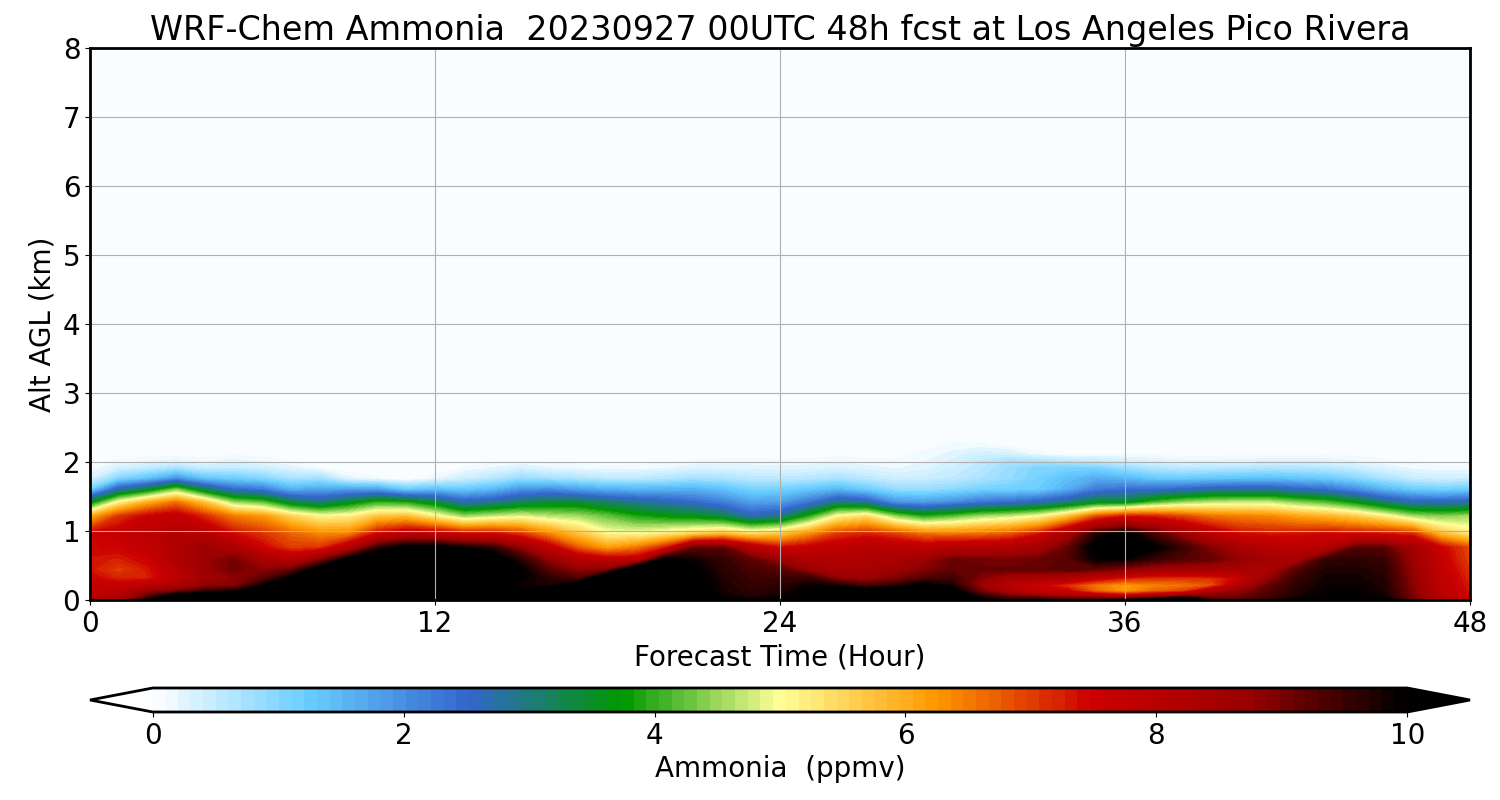 WRF-Chem Ammonia 20230927 00UTC 48h fcst at Los Angeles Pico Rivera

Alt AGL (km)

8
7
6
5
4
3
2
1
0

0
12
24
36
48

Forecast Time (Hour)

0
2
4
6
8
10

Ammonia (ppmv)